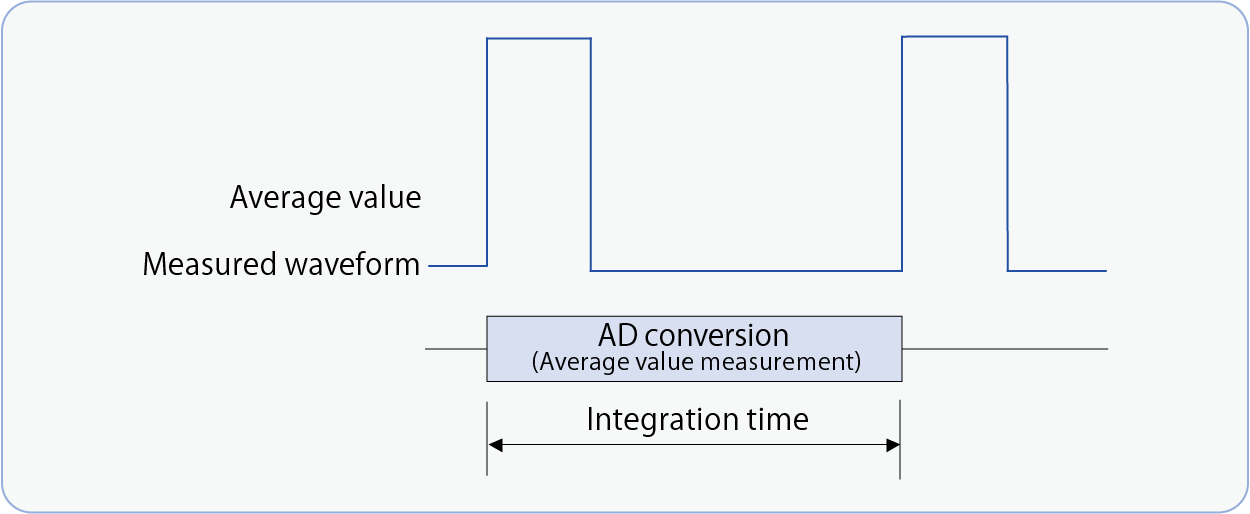 Average value
Measured waveform
AD conversion
(Average value measurement)
Integration time